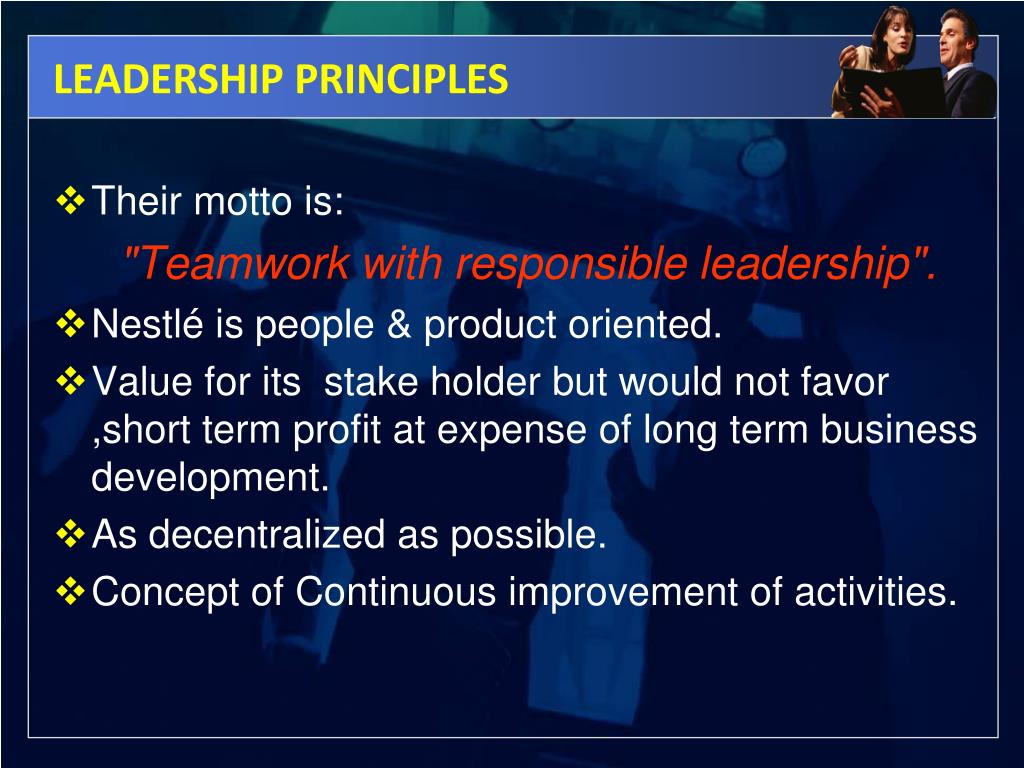 LEADERSHIP PRINCIPLES

❖ Their motto is:
"Teamwork with responsible leadership".

❖ Nestlé is people & product oriented.

❖ Value for its stake holder but would not favor ,short term profit at expense of long term business development.

❖ As decentralized as possible.

❖ Concept of Continuous improvement of activities.